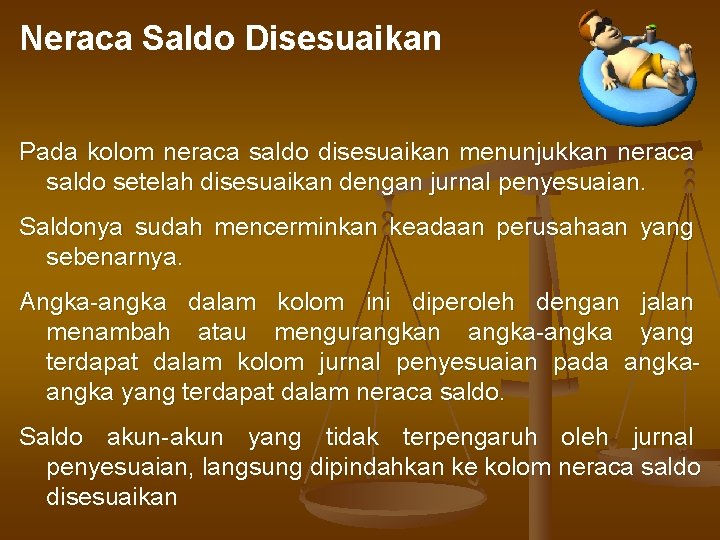 Neraca Saldo Disesuaikan

Pada kolom neraca saldo disesuaikan menunjukkan neraca saldo setelah disesuaikan dengan jurnal penyesuaian.

Saldonya sudah mencerminkan keadaan perusahaan yang sebenarnya.

Angka-angka dalam kolom ini diperoleh dengan jalan menambah atau mengurangkan angka-angka yang terdapat dalam kolom jurnal penyesuaian pada angka-angka yang terdapat dalam neraca saldo.

Saldo akun-akun yang tidak terpengaruh oleh jurnal penyesuaian, langsung dipindahkan ke kolom neraca saldo disesuaikan